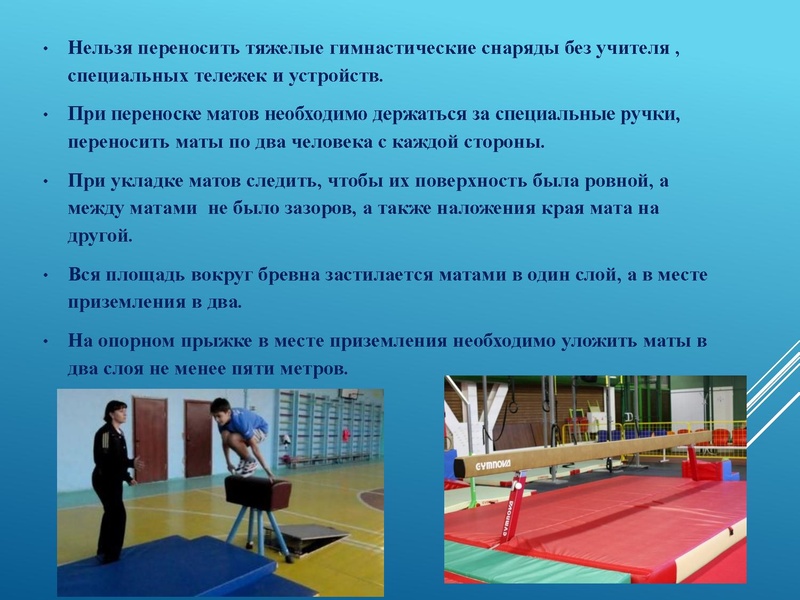 • Нельзя переносить тяжелые гимнастические снаряды без учителя , специальных тележек и устройств.

• При переноске матов необходимо держаться за специальные ручки, переносить маты по два человека с каждой стороны.

• При укладке матов следить, чтобы их поверхность была ровной, а между матами не было зазоров, а также наложения края мата на другой.

• Вся площадь вокруг бревна застилается матами в один слой, а в месте приземления в два.

• На опорном прыжке в месте приземления необходимо уложить маты в два слоя не менее пяти метров.

GYMNOVA

GYMNOVA